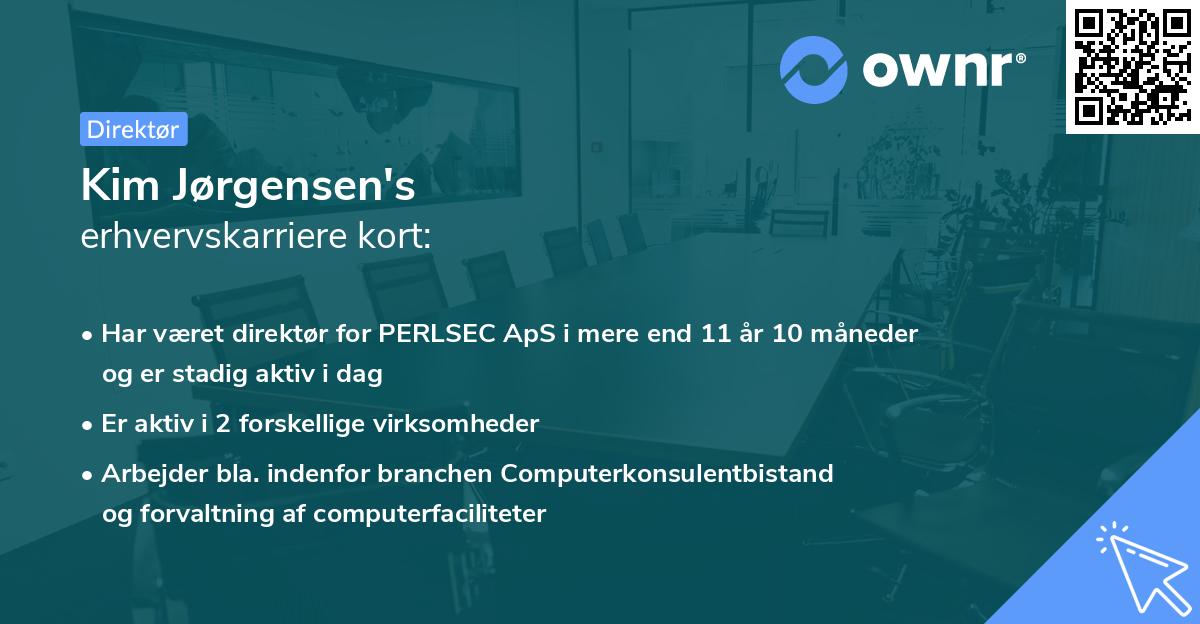 ownr®

Direktør

Kim Jørgensen's
erhvervskarriere kort:

• Har været direktør for PERLSEC ApS i mere end 11 år 10 måneder og er stadig aktiv i dag

• Er aktiv i 2 forskellige virksomheder

• Arbejder bla. indenfor branchen Computerkonsulentbistand og forvaltning af computerfaciliteter